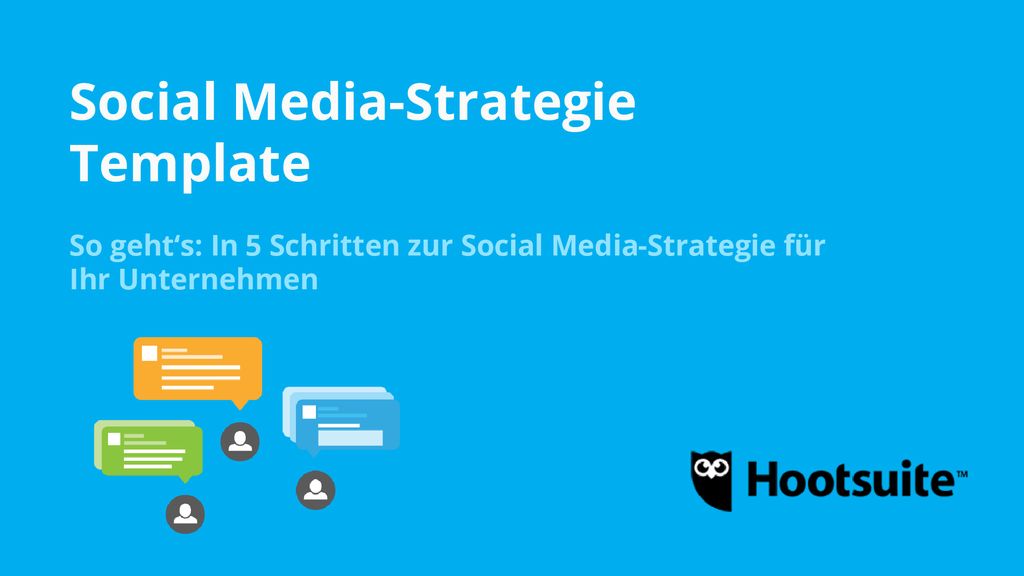 Social Media-Strategie Template

So geht's: In 5 Schritten zur Social Media-Strategie für Ihr Unternehmen

Hootsuite™